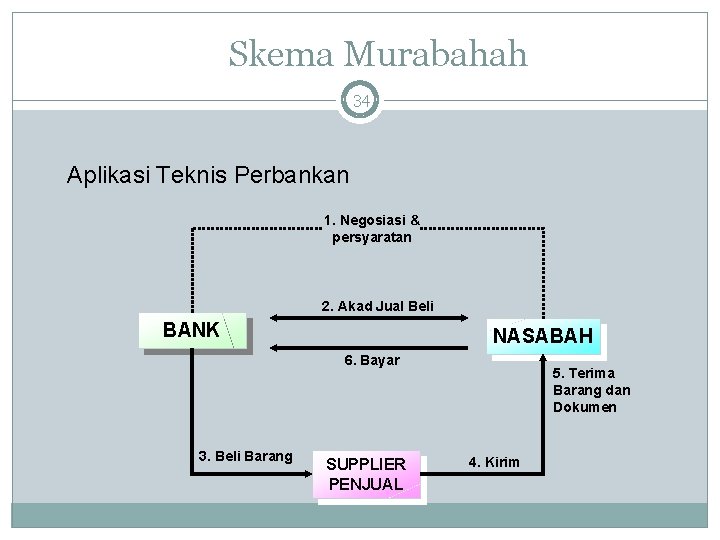 Skema Murabahah

34

Aplikasi Teknis Perbankan

1. Negosiasi & persyaratan

2. Akad Jual Beli

BANK

NASABAH

6. Bayar

5. Terima Barang dan Dokumen

3. Beli Barang

SUPPLIER PENJUAL

4. Kirim